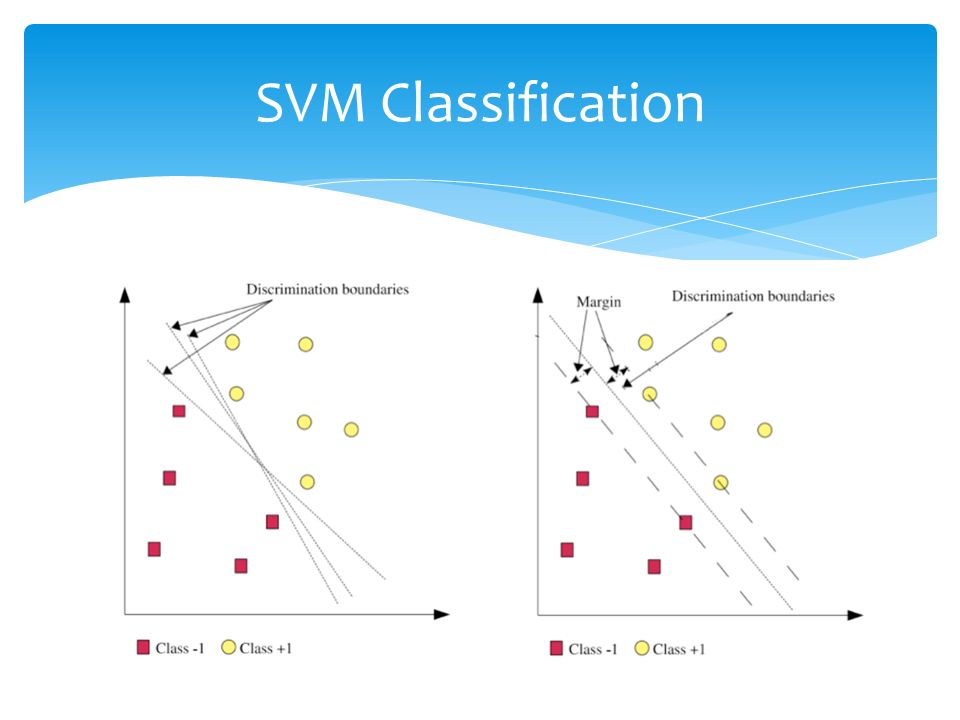 SVM Classification

Discrimination boundaries

Class -1 Class +1

Margin

Discrimination boundaries

Class -1 Class +1